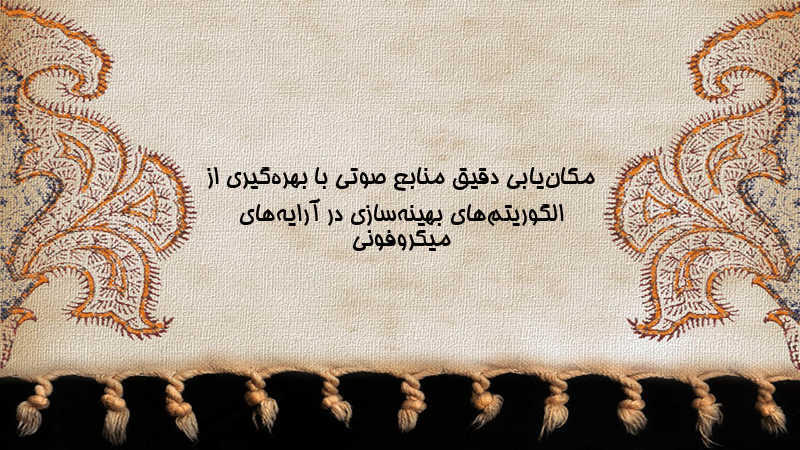 مکان‌یابی دقیق منابع صوتی با بهره‌گیری از الگوریتم‌های بهینه‌سازی در آرایه‌های میکروفونی